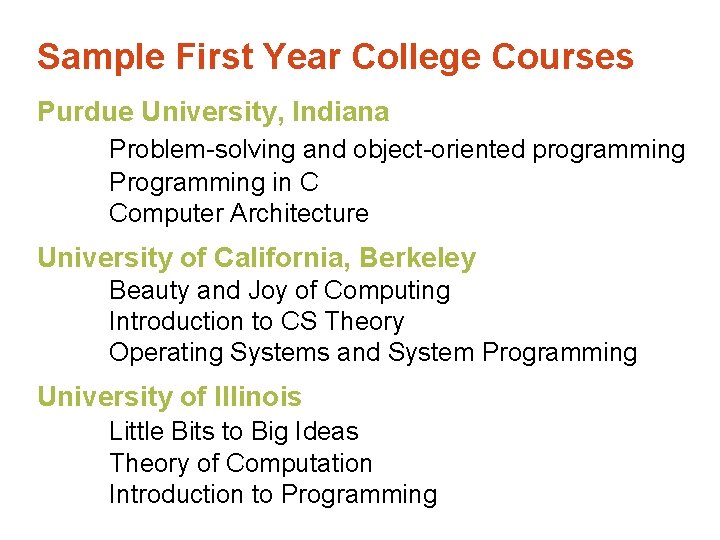 Sample First Year College Courses

Purdue University, Indiana

Problem-solving and object-oriented programming
Programming in C
Computer Architecture

University of California, Berkeley

Beauty and Joy of Computing
Introduction to CS Theory
Operating Systems and System Programming

University of Illinois

Little Bits to Big Ideas
Theory of Computation
Introduction to Programming